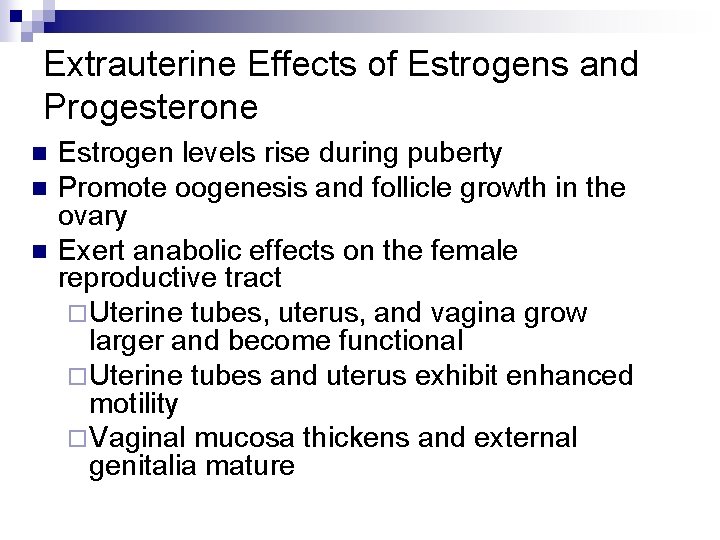 Extrauterine Effects of Estrogens and Progesterone

- Estrogen levels rise during puberty
- Promote oogenesis and follicle growth in the ovary
- Exert anabolic effects on the female reproductive tract
  - Uterine tubes, uterus, and vagina grow larger and become functional
  - Uterine tubes and uterus exhibit enhanced motility
  - Vaginal mucosa thickens and external genitalia mature